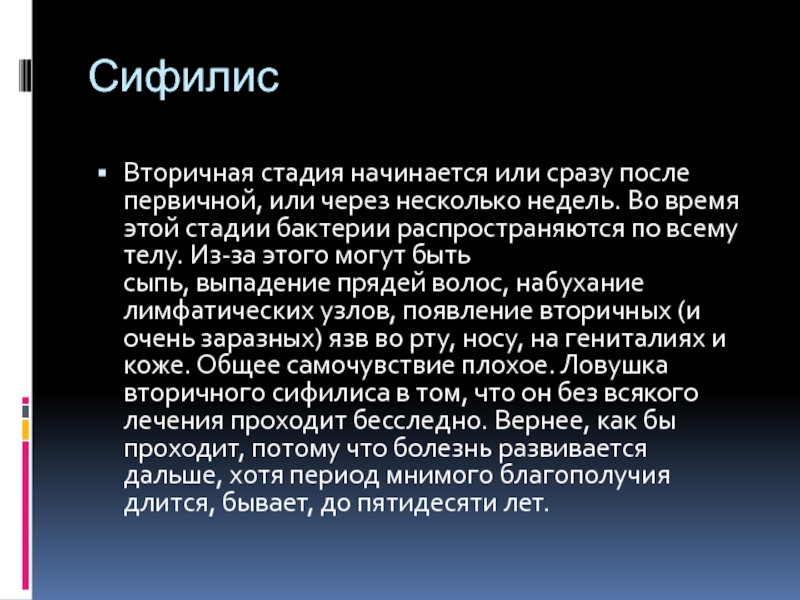 Сифилис

▪ Вторичная стадия начинается или сразу после первичной, или через несколько недель. Во время этой стадии бактерии распространяются по всему телу. Из-за этого могут быть сыпь, выпадение прядей волос, набухание лимфатических узлов, появление вторичных (и очень заразных) язв во рту, носу, на гениталиях и коже. Общее самочувствие плохое. Ловушка вторичного сифилиса в том, что он без всякого лечения проходит бесследно. Вернее, как бы проходит, потому что болезнь развивается дальше, хотя период мнимого благополучия длится, бывает, до пятидесяти лет.